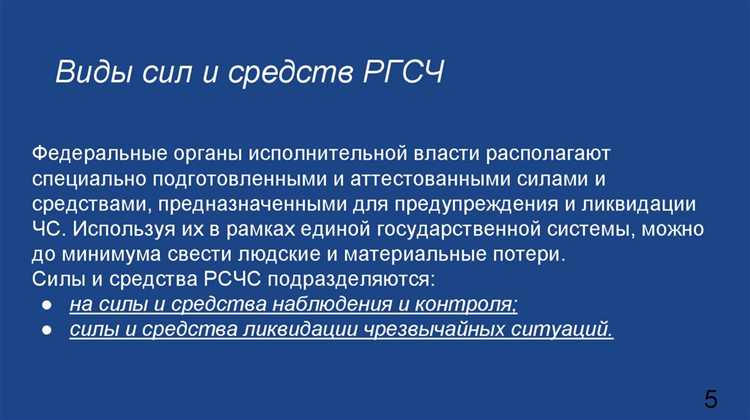 Виды сил и средств РГСЧ

Федеральные органы исполнительной власти располагают специально подготовленными и аттестованными силами и средствами, предназначенными для предупреждения и ликвидации ЧС. Используя их в рамках единой государственной системы, можно до минимума свести людские и материальные потери.
Силы и средства РСЧС подразделяются:
● на силы и средства наблюдения и контроля;
● силы и средства ликвидации чрезвычайных ситуаций.

5